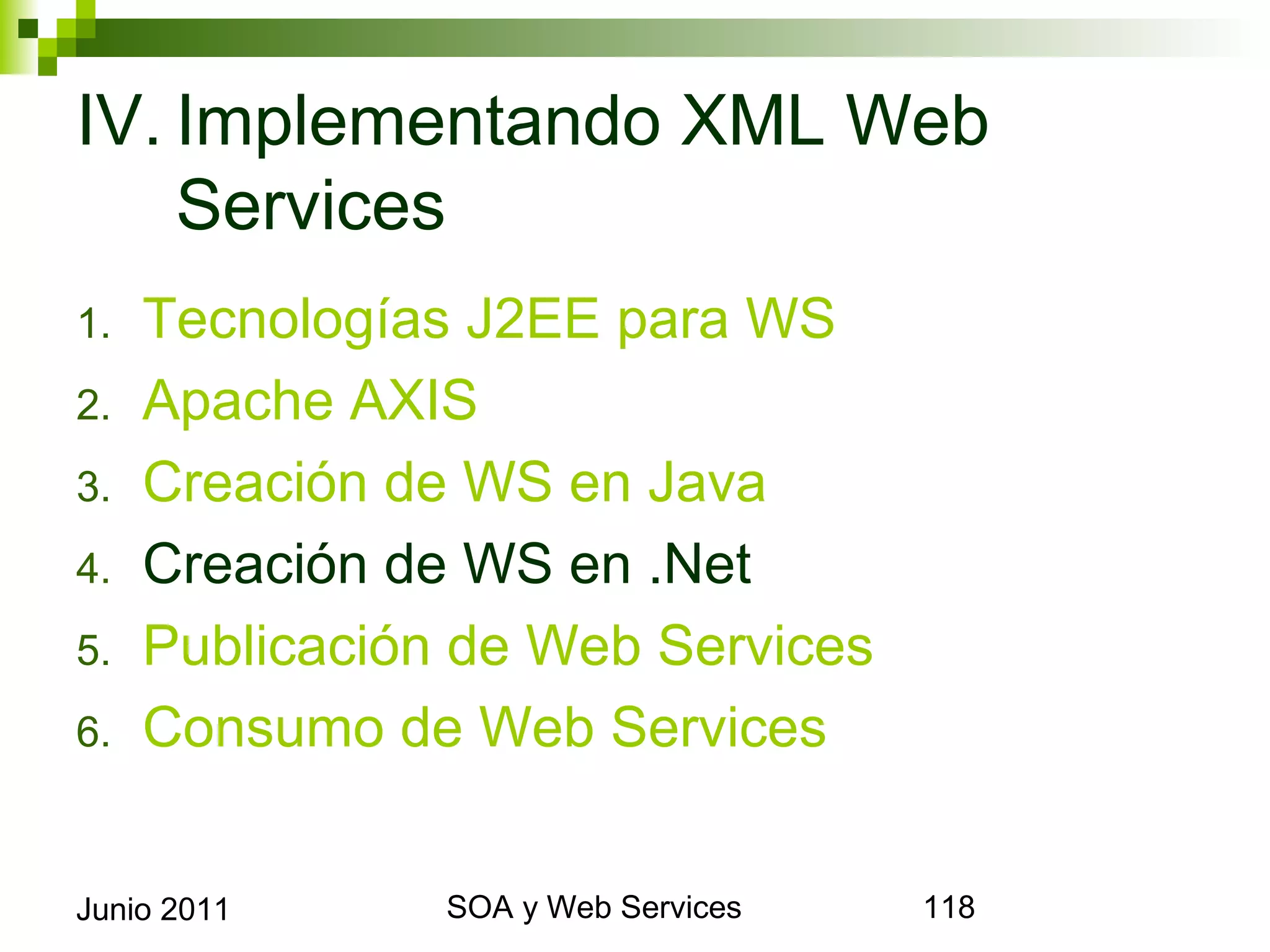 IV. Implementando XML Web Services

1. Tecnologías J2EE para WS
2. Apache AXIS
3. Creación de WS en Java
4. Creación de WS en .Net
5. Publicación de Web Services
6. Consumo de Web Services

Junio 2011

SOA y Web Services

118